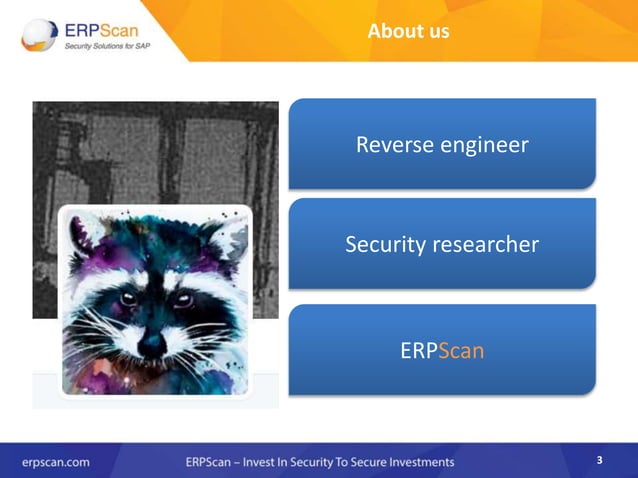 ERPScan
Security Solutions for SAP

About us

Reverse engineer

Security researcher

ERPScan

erpscan.com

ERPScan – Invest In Security To Secure Investments

3